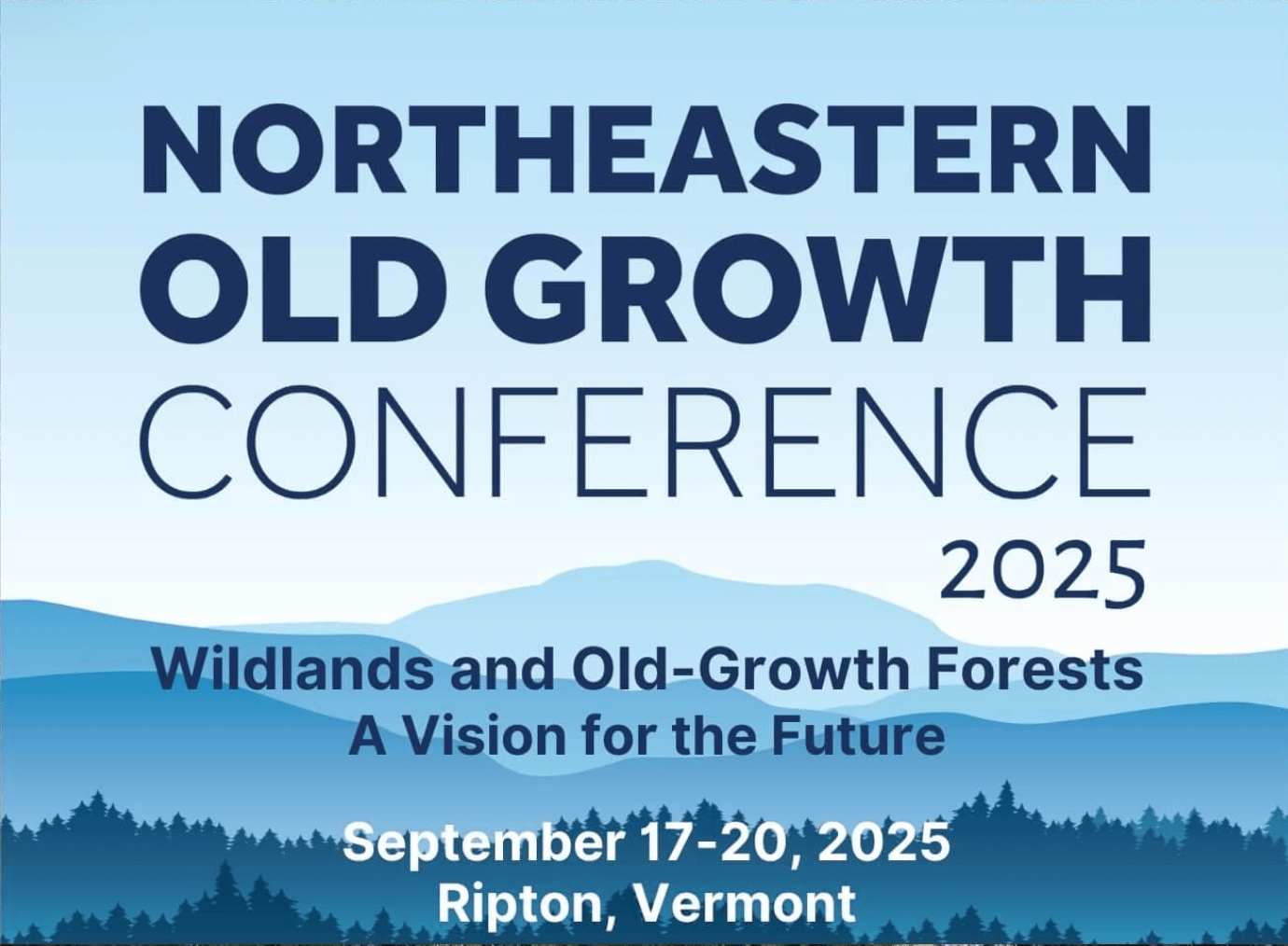 NORTHEASTERN
OLD GROWTH
CONFERENCE
2025

Wildlands and Old-Growth Forests
A Vision for the Future

September 17-20, 2025
Ripton, Vermont